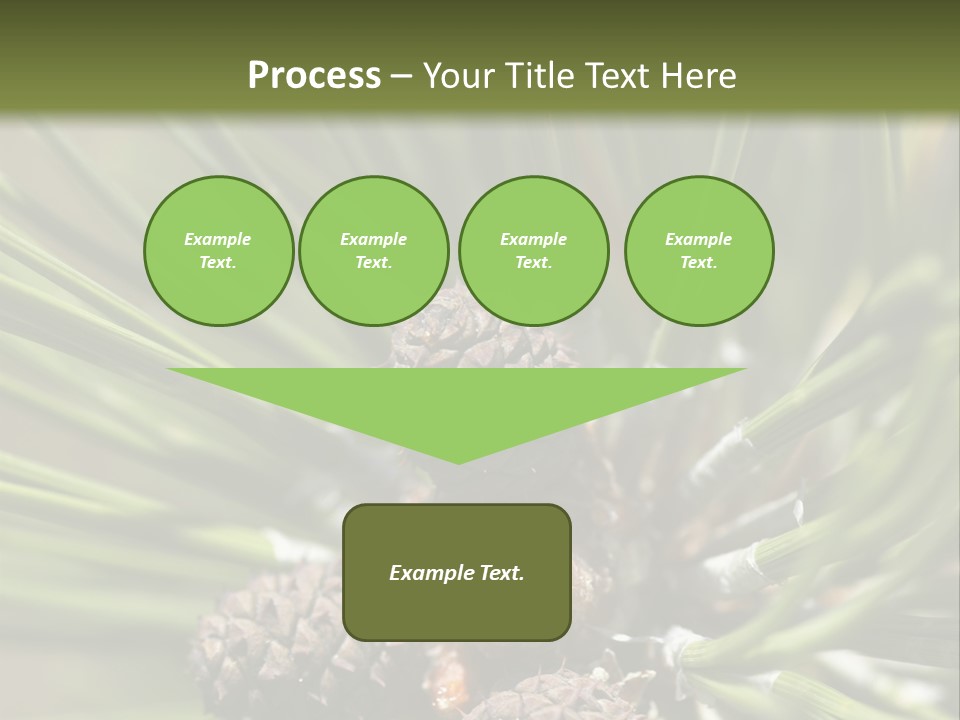 Process – Your Title Text Here

Example Text.

Example Text.

Example Text.

Example Text.

Example Text.